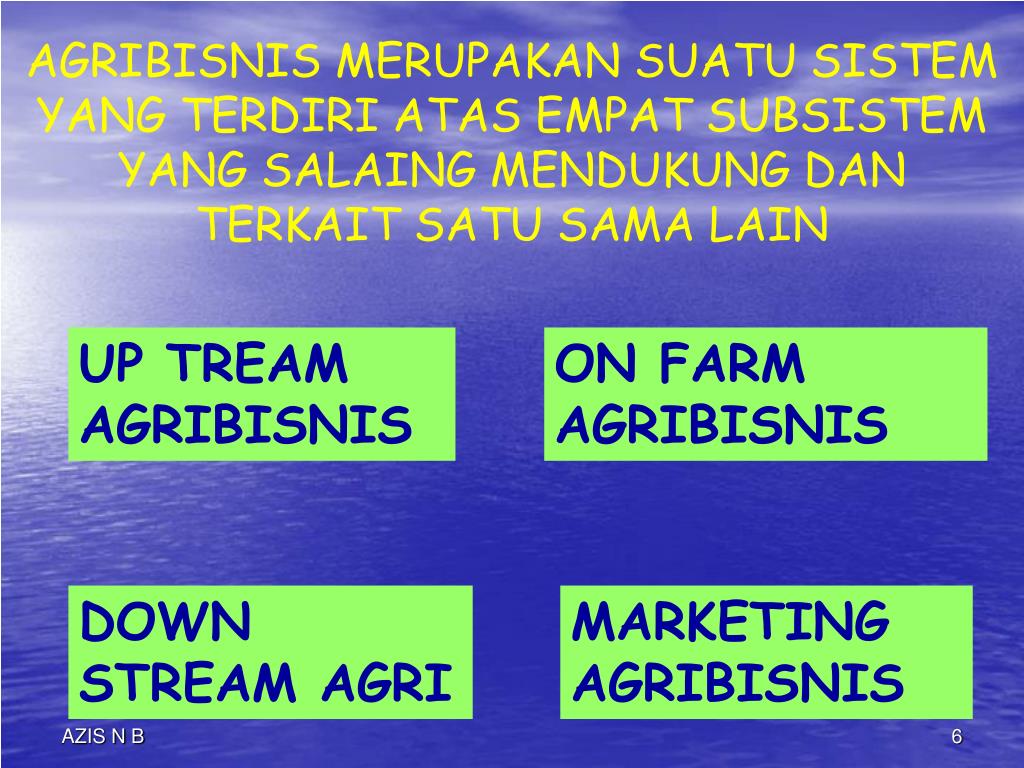 AGRIBISNIS MERUPAKAN SUATU SISTEM YANG TERDIRI ATAS EMPAT SUBSISTEM YANG SALAING MENDUKUNG DAN TERKAIT SATU SAMA LAIN

UP TREAM AGRIBISNIS

ON FARM AGRIBISNIS

DOWN STREAM AGRI

MARKETING AGRIBISNIS

AZIS N B

6